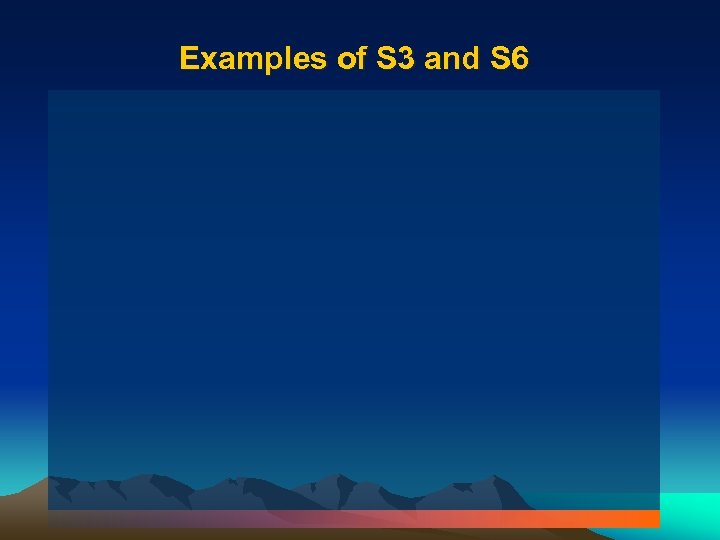 Examples of S3 and S6